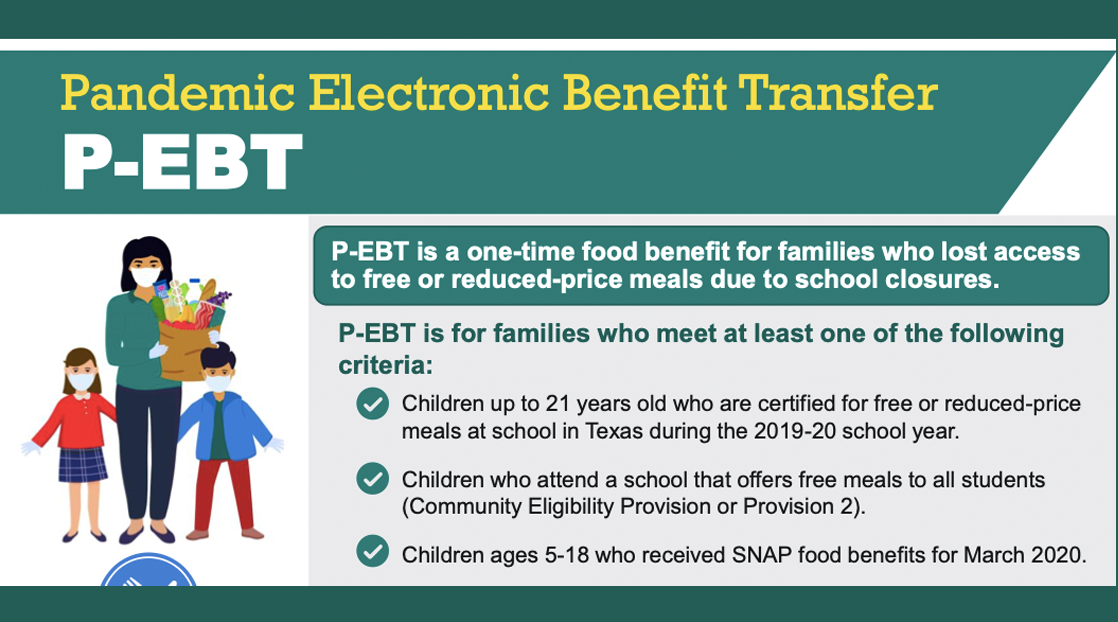 Pandemic Electronic Benefit Transfer
P-EBT

P-EBT is a one-time food benefit for families who lost access to free or reduced-price meals due to school closures.

P-EBT is for families who meet at least one of the following criteria:

Children up to 21 years old who are certified for free or reduced-price meals at school in Texas during the 2019-20 school year.

Children who attend a school that offers free meals to all students (Community Eligibility Provision or Provision 2).

Children ages 5-18 who received SNAP food benefits for March 2020.